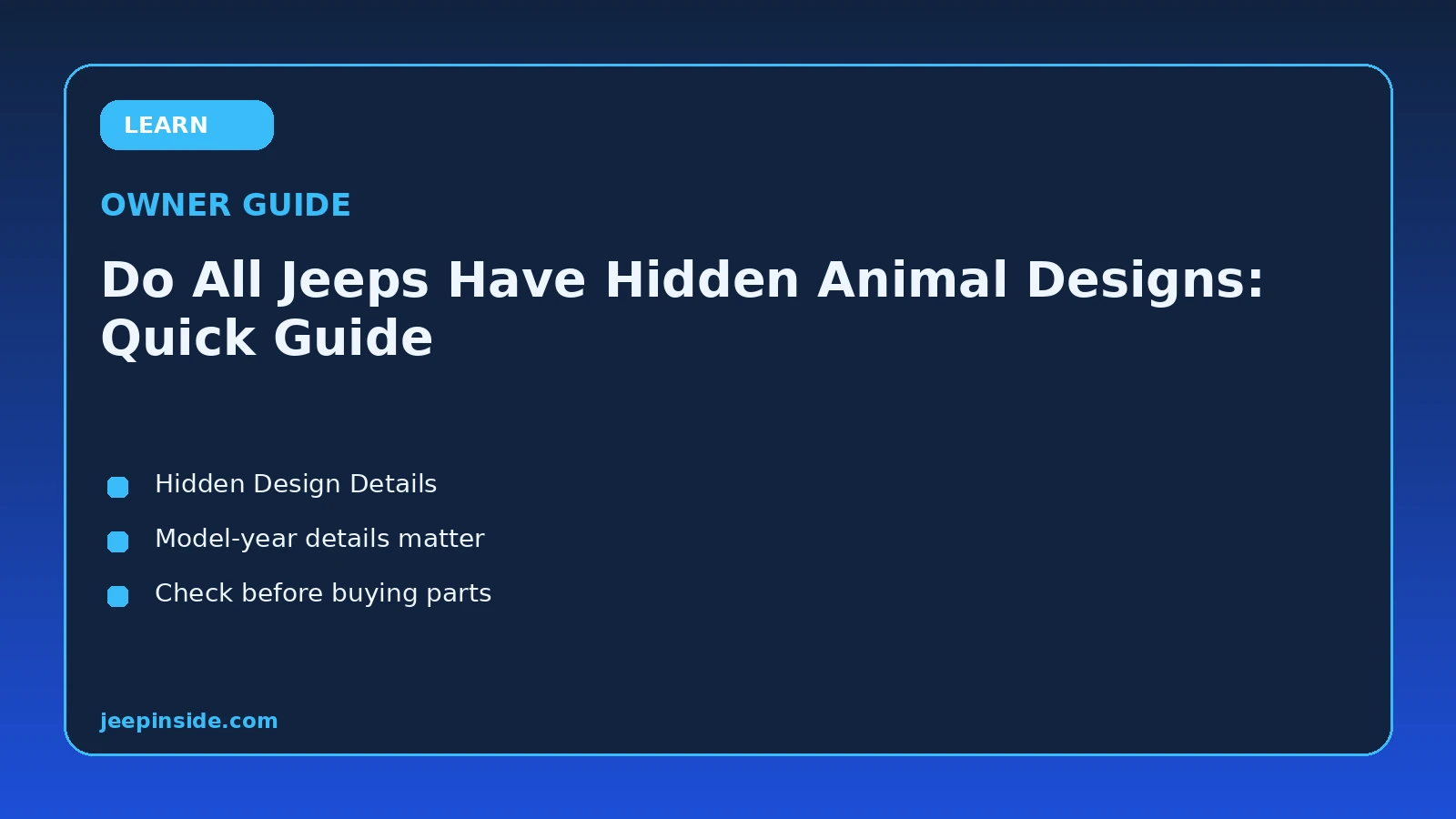 LEARN

OWNER GUIDE

Do All Jeeps Have Hidden Animal Designs: Quick Guide

• Hidden Design Details
• Model-year details matter
• Check before buying parts

jeepinside.com